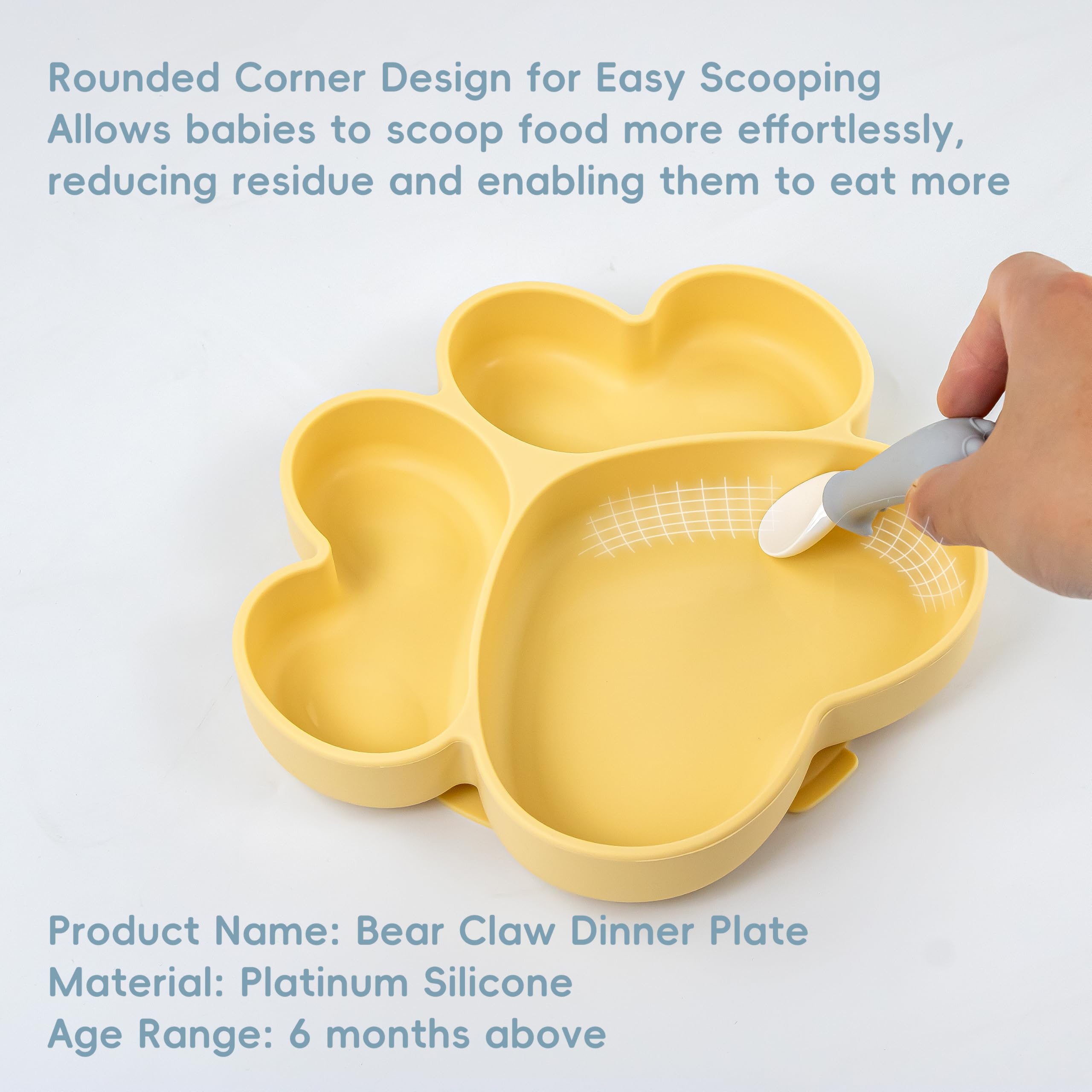 Rounded Corner Design for Easy Scooping
Allows babies to scoop food more effortlessly, reducing residue and enabling them to eat more

Product Name: Bear Claw Dinner Plate
Material: Platinum Silicone
Age Range: 6 months above